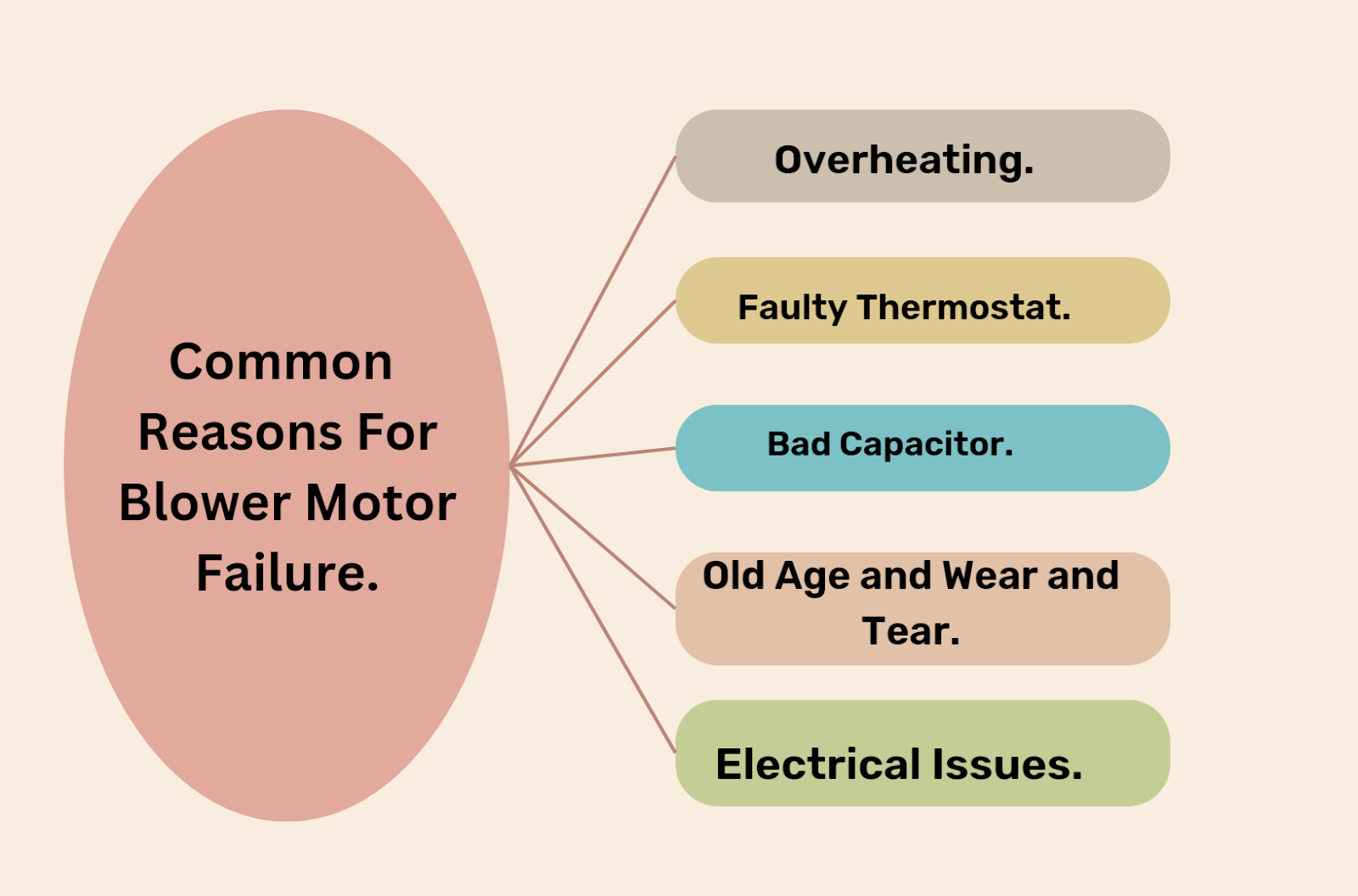 Common Reasons For Blower Motor Failure.

Overheating.

Faulty Thermostat.

Bad Capacitor.

Old Age and Wear and Tear.

Electrical Issues.